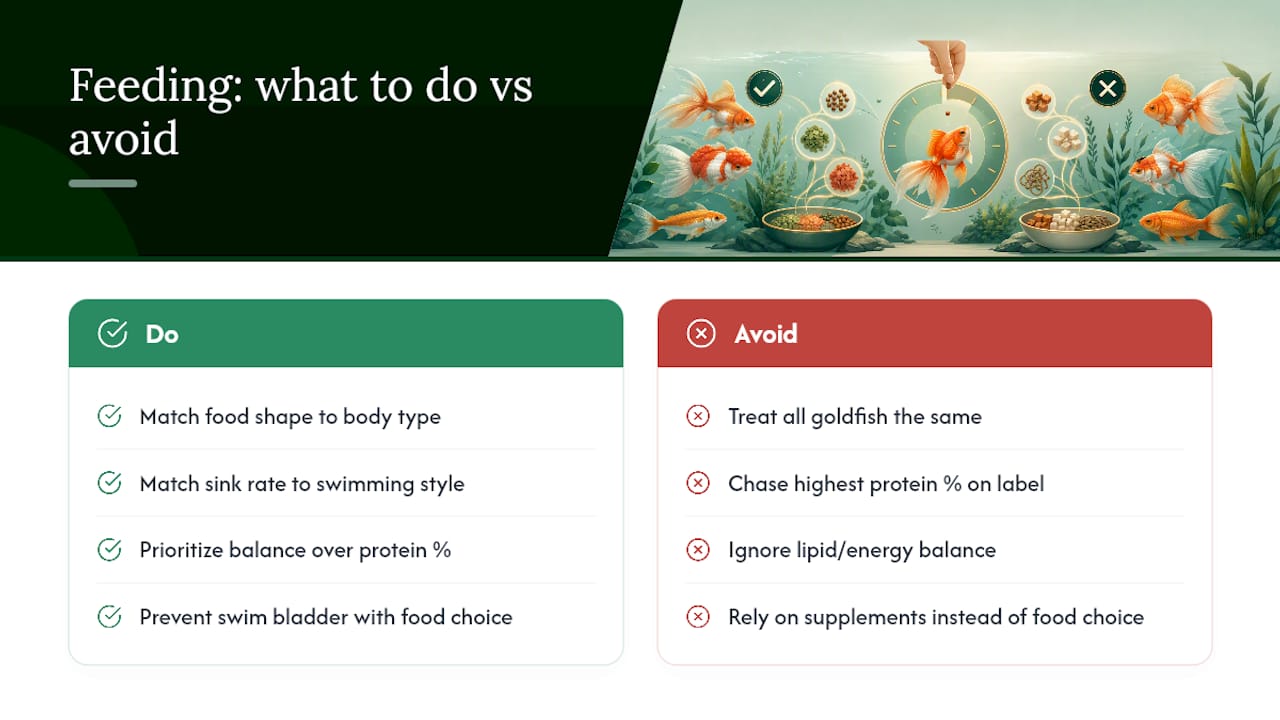 Feeding: what to do vs avoid

Do

Match food shape to body type

Match sink rate to swimming style

Prioritize balance over protein %

Prevent swim bladder with food choice

Avoid

Treat all goldfish the same

Chase highest protein % on label

Ignore lipid/energy balance

Rely on supplements instead of food choice